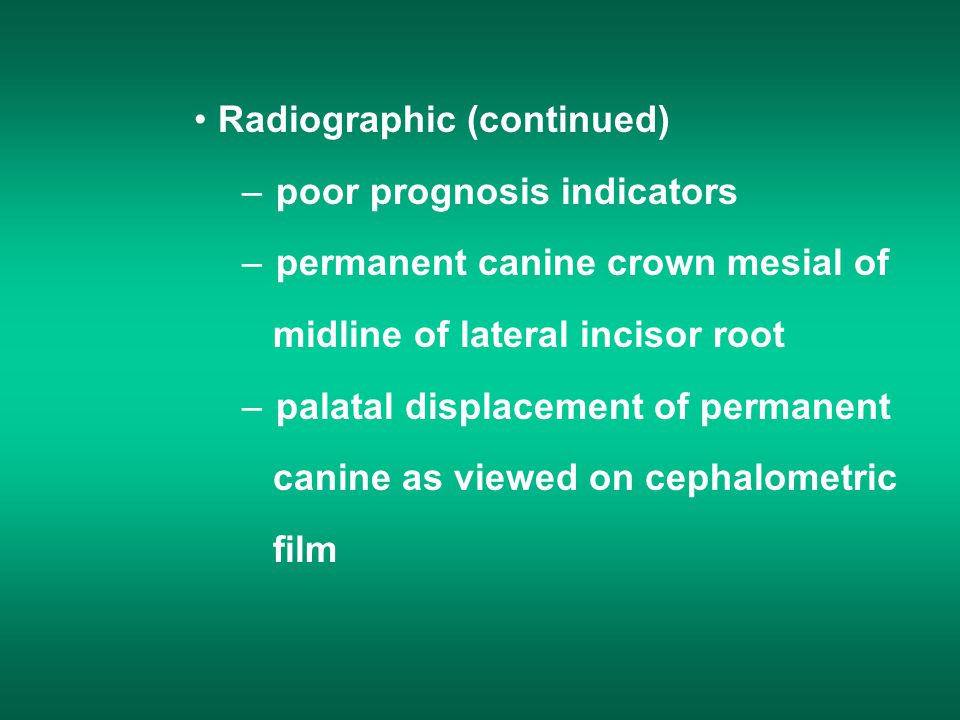 • Radiographic (continued)

– poor prognosis indicators

– permanent canine crown mesial of midline of lateral incisor root

– palatal displacement of permanent canine as viewed on cephalometric film